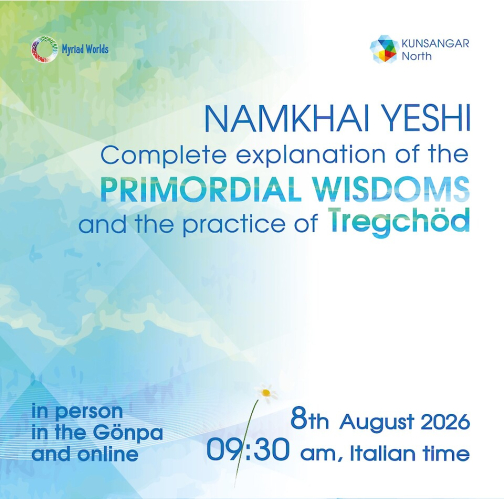 Myriad Worlds

KUNSANGAR North

NAMKHAI YESHI
Complete explanation of the
PRIMORDIAL WISDOMS
and the practice of Tregchöd

in person
in the Gönpa
and online

8th August 2026
09:30 am, Italian time